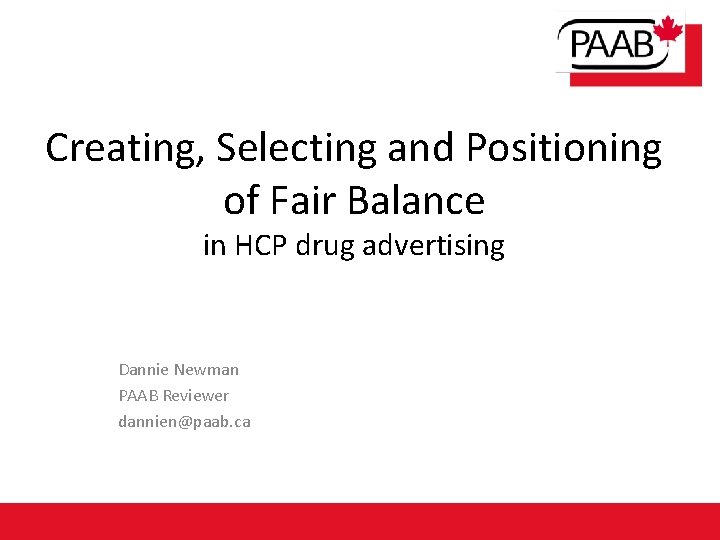 PAAB

Creating, Selecting and Positioning of Fair Balance
in HCP drug advertising

Dannie Newman
PAAB Reviewer
dannien@paab.ca